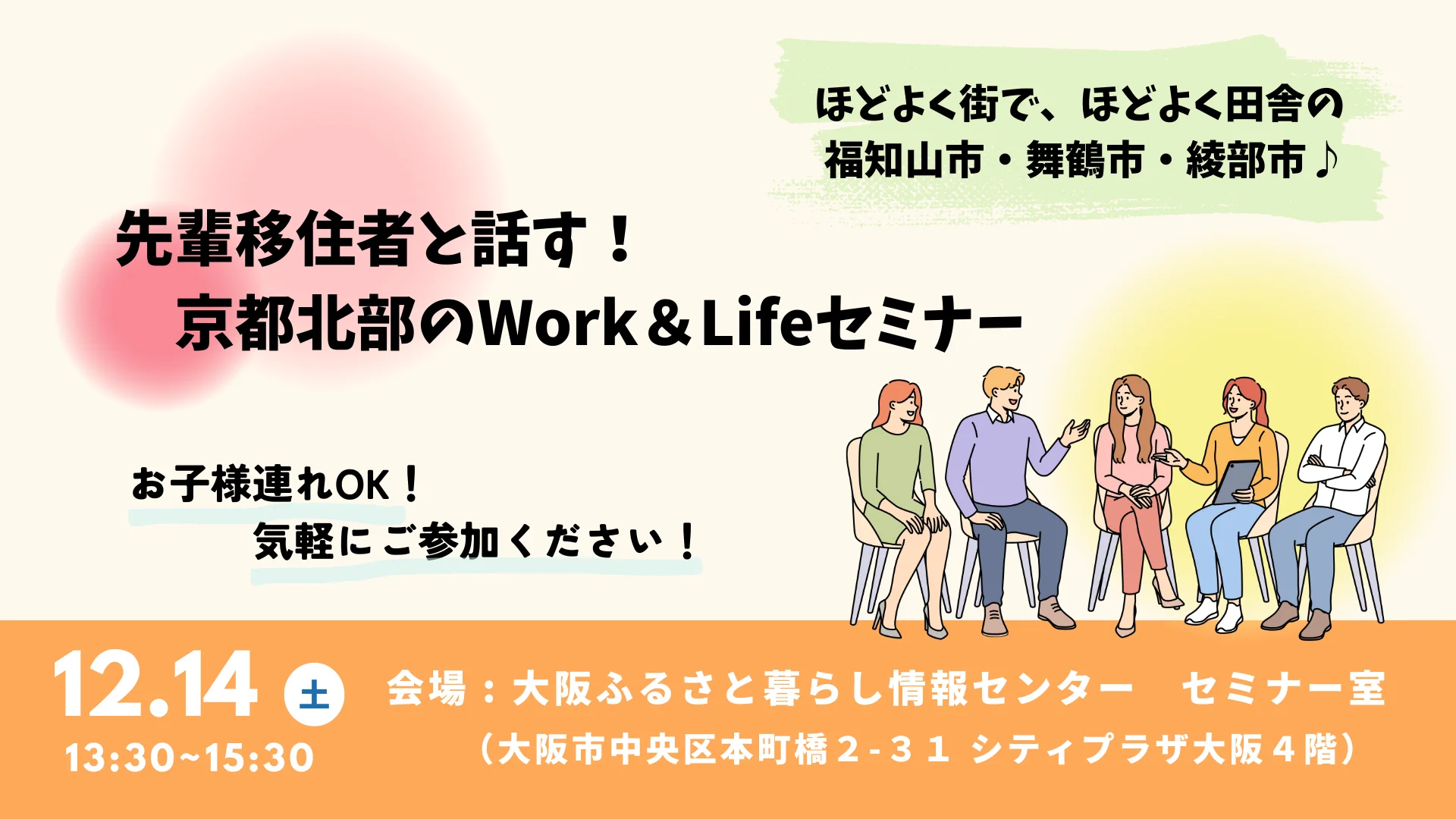 ほどよく街で、ほどよく田舎の
福知山市・舞鶴市・綾部市♪

先輩移住者と話す！
京都北部のWork＆Lifeセミナー

お子様連れOK！
気軽にご参加ください！

12.14 土
13:30~15:30

会場：大阪ふるさと暮らし情報センター　セミナー室
（大阪市中央区本町橋２-３１ シティプラザ大阪４階）